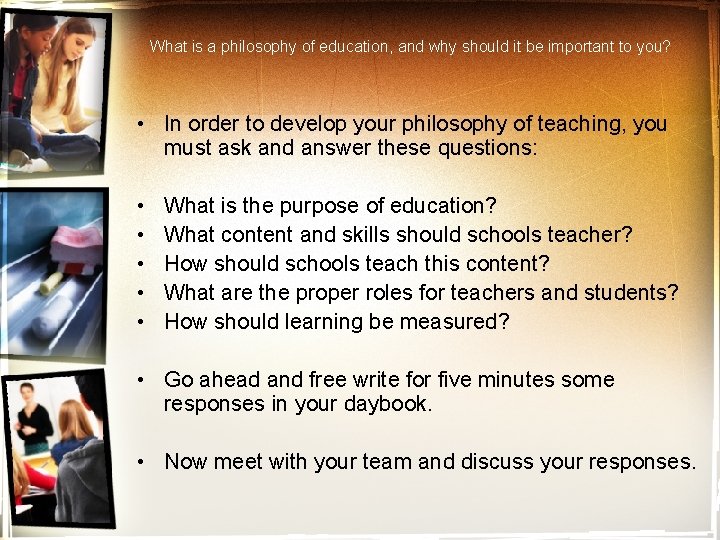 What is a philosophy of education, and why should it be important to you?

• In order to develop your philosophy of teaching, you must ask and answer these questions:

• What is the purpose of education?
• What content and skills should schools teacher?
• How should schools teach this content?
• What are the proper roles for teachers and students?
• How should learning be measured?

• Go ahead and free write for five minutes some responses in your daybook.

• Now meet with your team and discuss your responses.